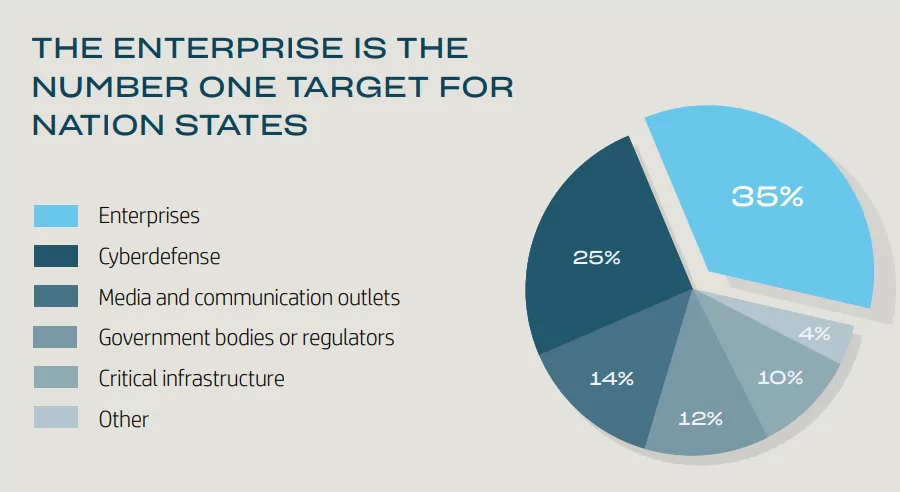 THE ENTERPRISE IS THE NUMBER ONE TARGET FOR NATION STATES

Enterprises
Cyberdefense
Media and communication outlets
Government bodies or regulators
Critical infrastructure
Other

35%
25%
14%
12%
10%
4%